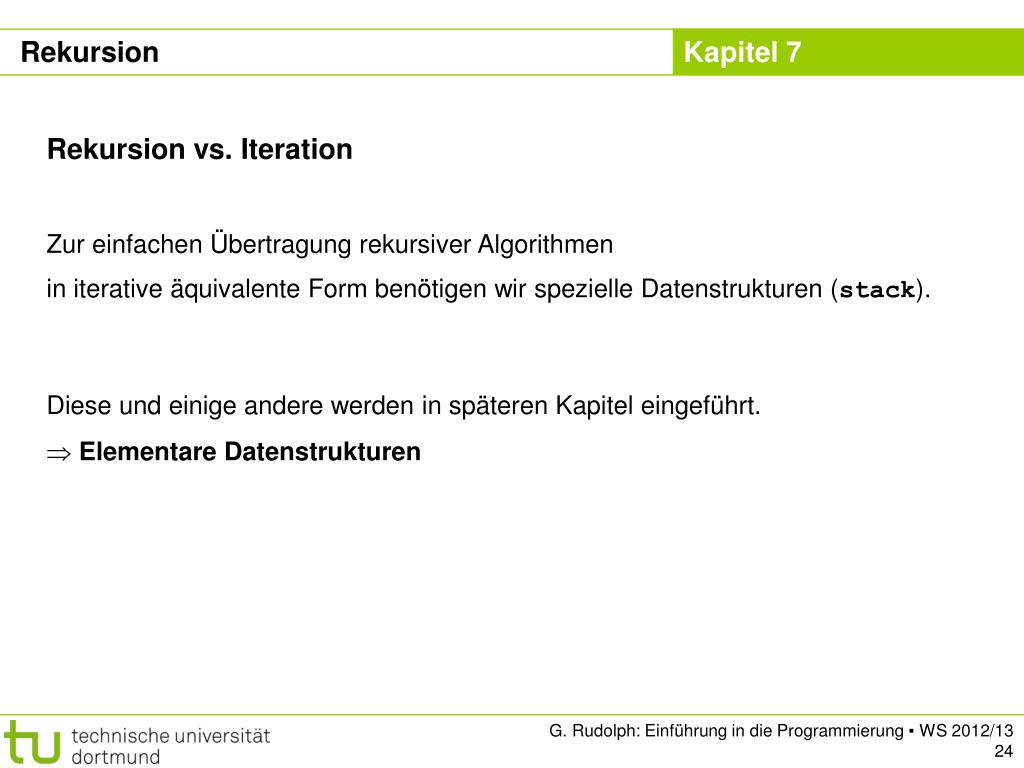 Rekursion

Kapitel 7

Rekursion vs. Iteration

Zur einfachen Übertragung rekursiver Algorithmen in iterative äquivalente Form benötigen wir spezielle Datenstrukturen (stack).

Diese und einige andere werden in späteren Kapitel eingeführt.
$\Rightarrow$ Elementare Datenstrukturen

tu technische universität dortmund

G. Rudolph: Einführung in die Programmierung ▪ WS 2012/13
24